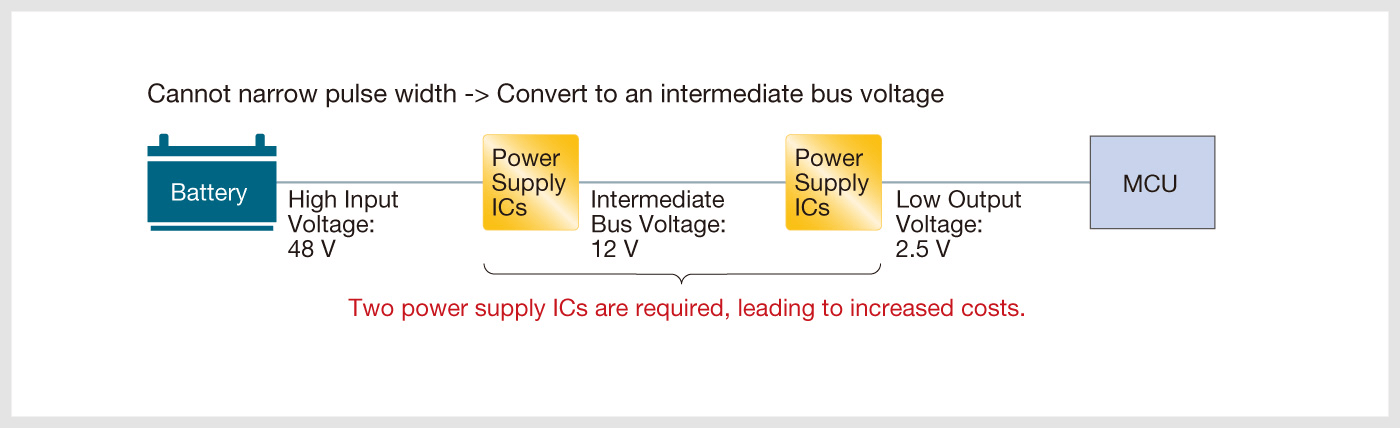 Cannot narrow pulse width -> Convert to an intermediate bus voltage

Battery

High Input Voltage: 48 V

Power Supply ICs

Intermediate Bus Voltage: 12 V

Power Supply ICs

Low Output Voltage: 2.5 V

MCU

Two power supply ICs are required, leading to increased costs.